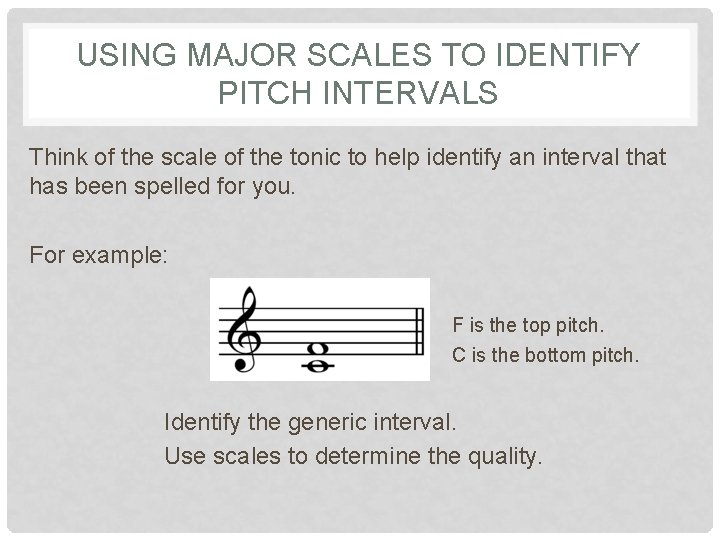 USING MAJOR SCALES TO IDENTIFY PITCH INTERVALS

Think of the scale of the tonic to help identify an interval that has been spelled for you.

For example:

F is the top pitch.
C is the bottom pitch.

Identify the generic interval.
Use scales to determine the quality.